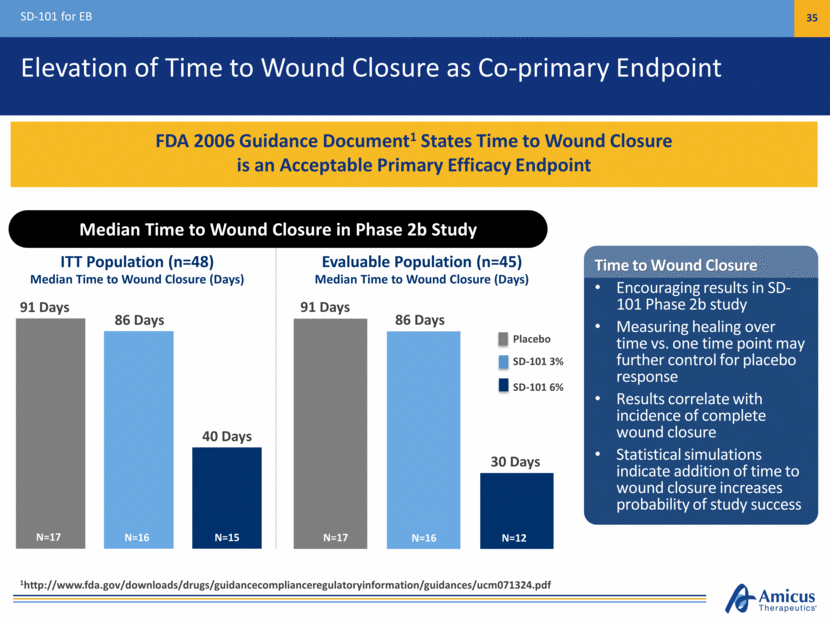 SD-101 for EB

35

Elevation of Time to Wound Closure as Co-primary Endpoint

FDA 2006 Guidance Document$^1$ States Time to Wound Closure is an Acceptable Primary Efficacy Endpoint

Median Time to Wound Closure in Phase 2b Study

ITT Population (n=48)
Median Time to Wound Closure (Days)

91 Days
86 Days
40 Days

N=17
N=16
N=15

Evaluable Population (n=45)
Median Time to Wound Closure (Days)

91 Days
86 Days
30 Days

N=17
N=16
N=12

Placebo
SD-101 3%
SD-101 6%

Time to Wound Closure

• Encouraging results in SD-101 Phase 2b study
• Measuring healing over time vs. one time point may further control for placebo response
• Results correlate with incidence of complete wound closure
• Statistical simulations indicate addition of time to wound closure increases probability of study success

$^1$http://www.fda.gov/downloads/drugs/guidancecomplianceregulatoryinformation/guidances/ucm071324.pdf

Amicus Therapeutics